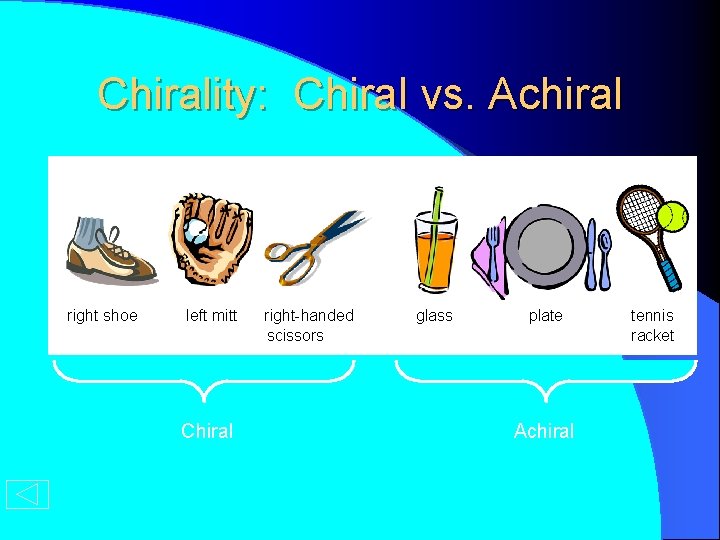 Chirality: Chiral vs. Achiral

right shoe

left mitt

right-handed scissors

glass

plate

tennis racket

Chiral

Achiral